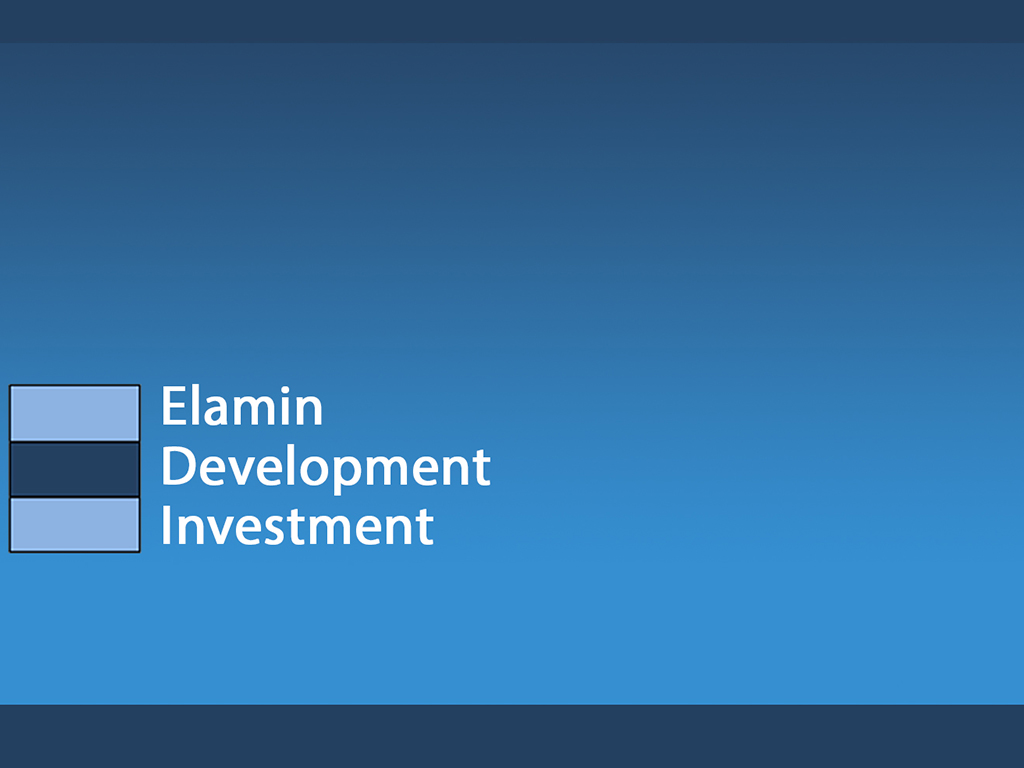 Elamin
Development
Investment